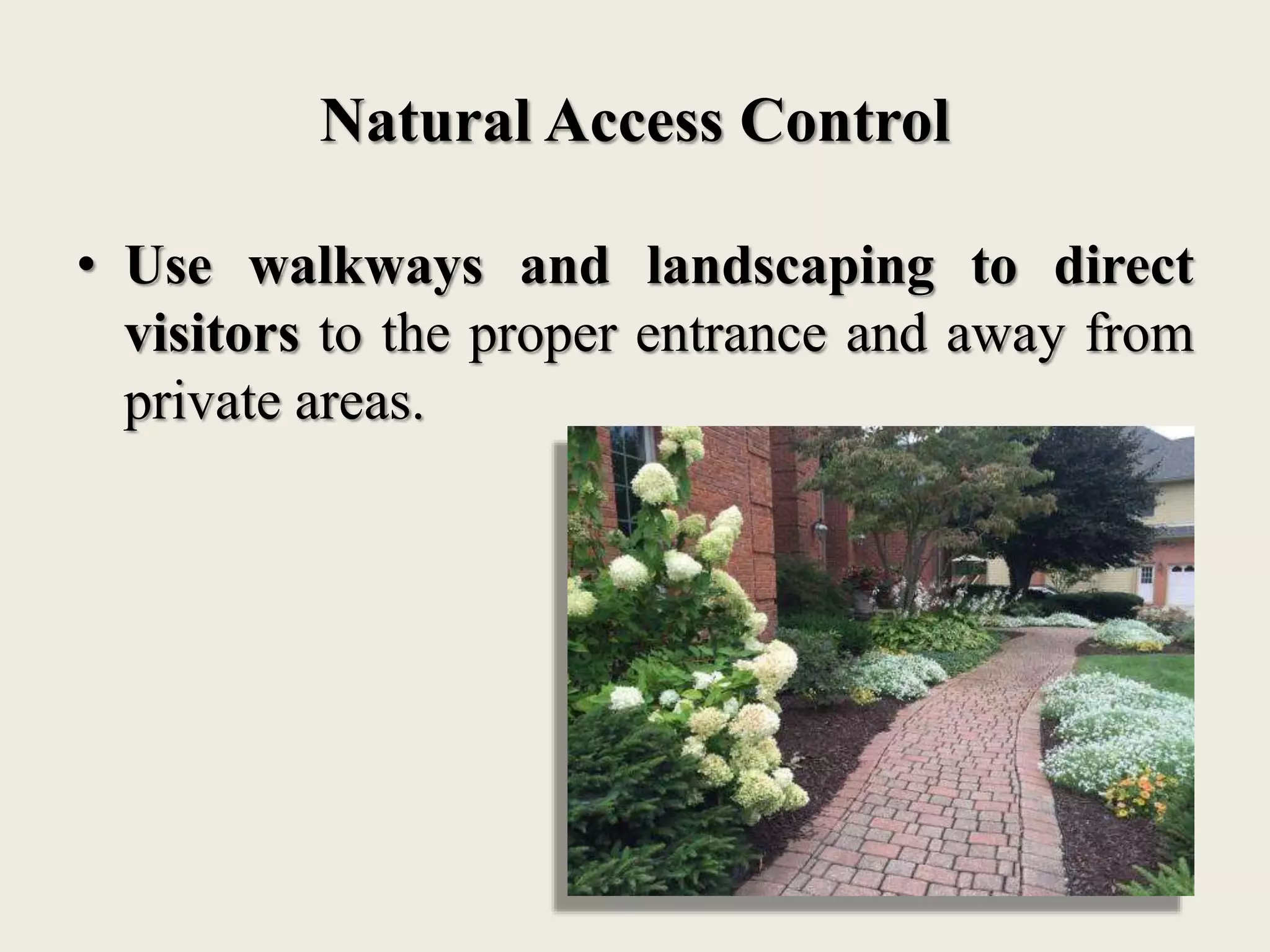 Natural Access Control

• Use walkways and landscaping to direct visitors to the proper entrance and away from private areas.